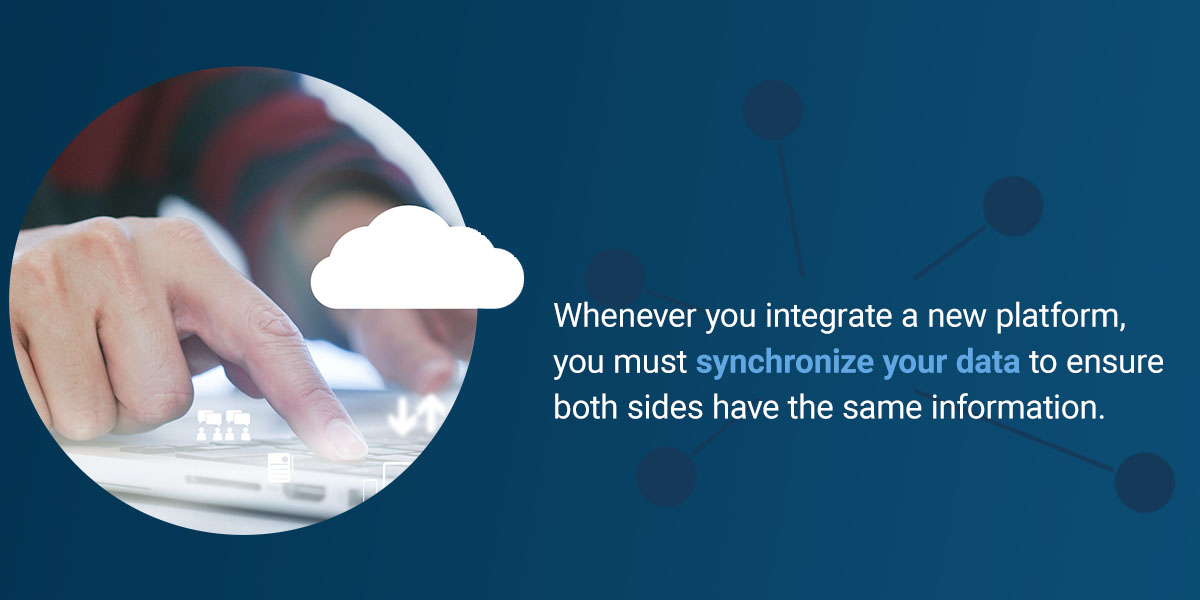 Whenever you integrate a new platform, you must synchronize your data to ensure both sides have the same information.